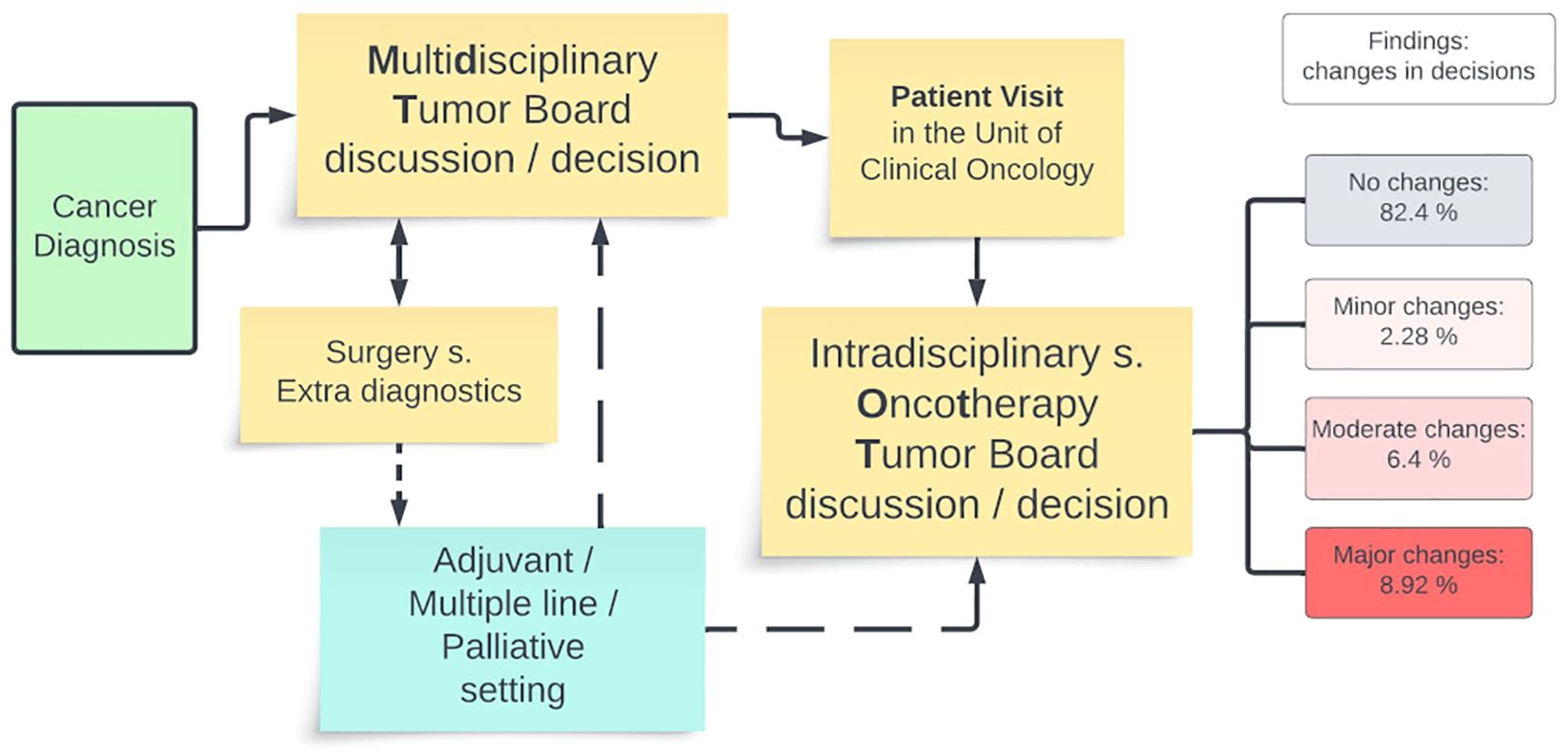 Cancer Diagnosis

Multidisciplinary Tumor Board discussion / decision

Surgery s. Extra diagnostics

Adjuvant / Multiple line / Palliative setting

Patient Visit in the Unit of Clinical Oncology

Intradisciplinary s. Oncotherapy Tumor Board discussion / decision

Findings: changes in decisions

No changes: 82.4 %

Minor changes: 2.28 %

Moderate changes: 6.4 %

Major changes: 8.92 %